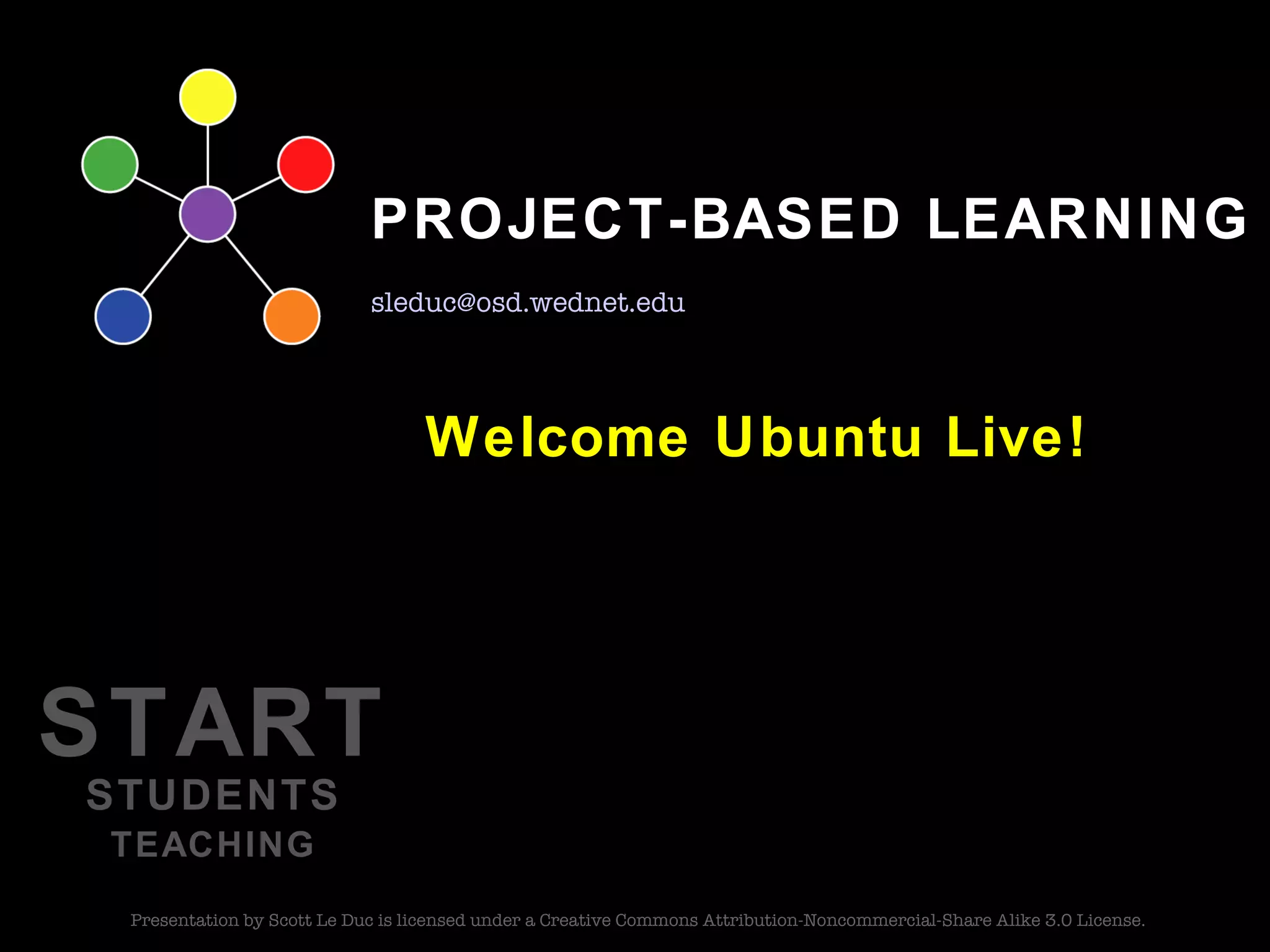 PROJECT-BASED LEARNING

sleduc@osd.wednet.edu

Welcome Ubuntu Live!

START
STUDENTS
TEACHING

Presentation by Scott Le Duc is licensed under a Creative Commons Attribution-Noncommercial-Share Alike 3.0 License.